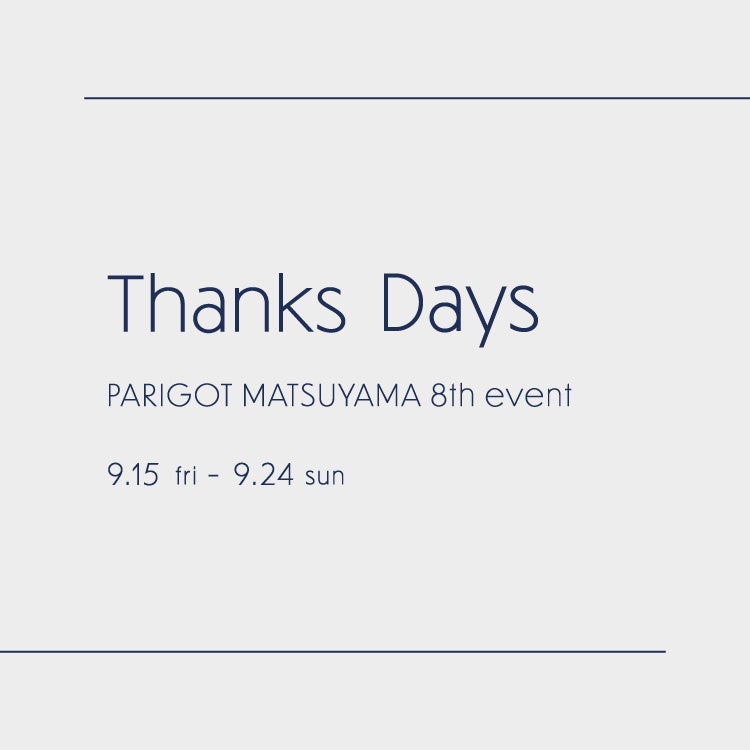 Thanks Days

PARIGOT MATSUYAMA 8th event

9.15 fri - 9.24 sun